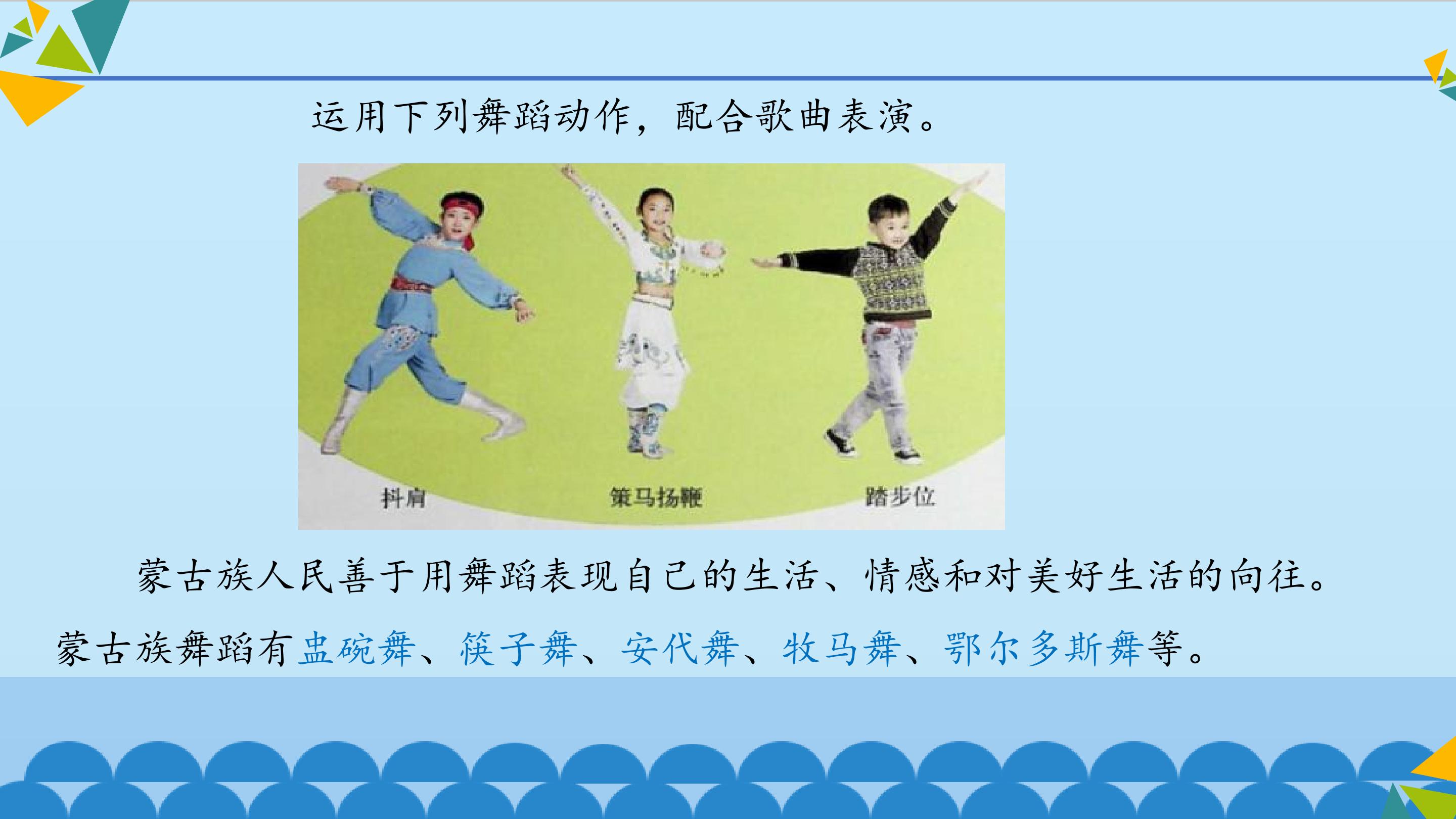 运用下列舞蹈动作，配合歌曲表演。

抖肩

策马扬鞭

踏步位

蒙古族人民善于用舞蹈表现自己的生活、情感和对美好生活的向往。蒙古族舞蹈有盅碗舞、筷子舞、安代舞、牧马舞、鄂尔多斯舞等。